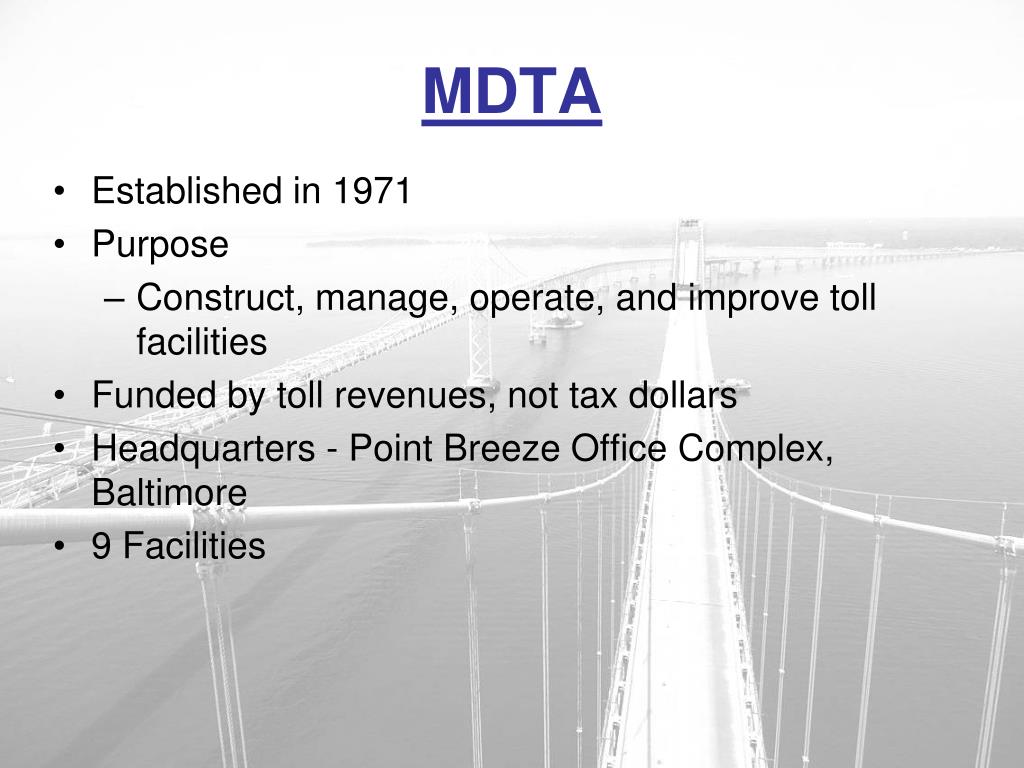 MDTA

• Established in 1971
• Purpose
– Construct, manage, operate, and improve toll facilities
• Funded by toll revenues, not tax dollars
• Headquarters - Point Breeze Office Complex, Baltimore
• 9 Facilities